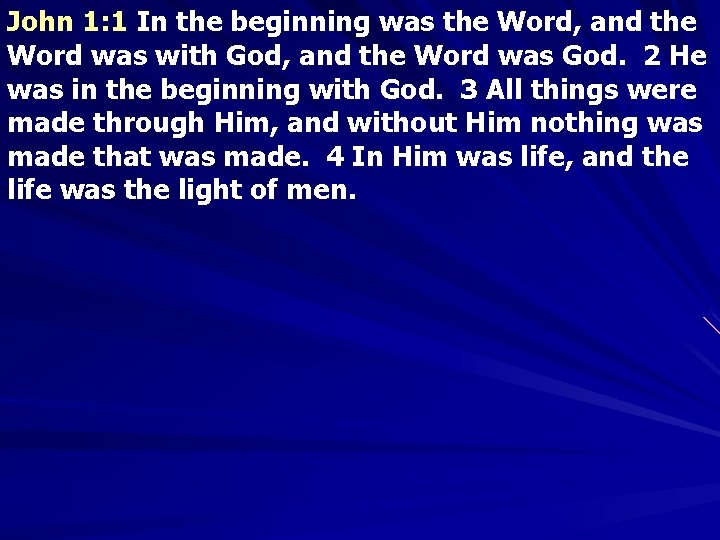 John 1:1 In the beginning was the Word, and the Word was with God, and the Word was God. 2 He was in the beginning with God. 3 All things were made through Him, and without Him nothing was made that was made. 4 In Him was life, and the life was the light of men.